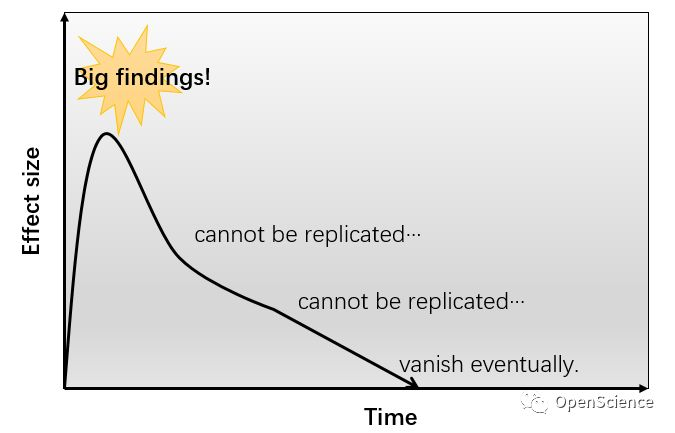 Big findings!

Effect size

cannot be replicated…

cannot be replicated…

vanish eventually.

Time

OpenScience